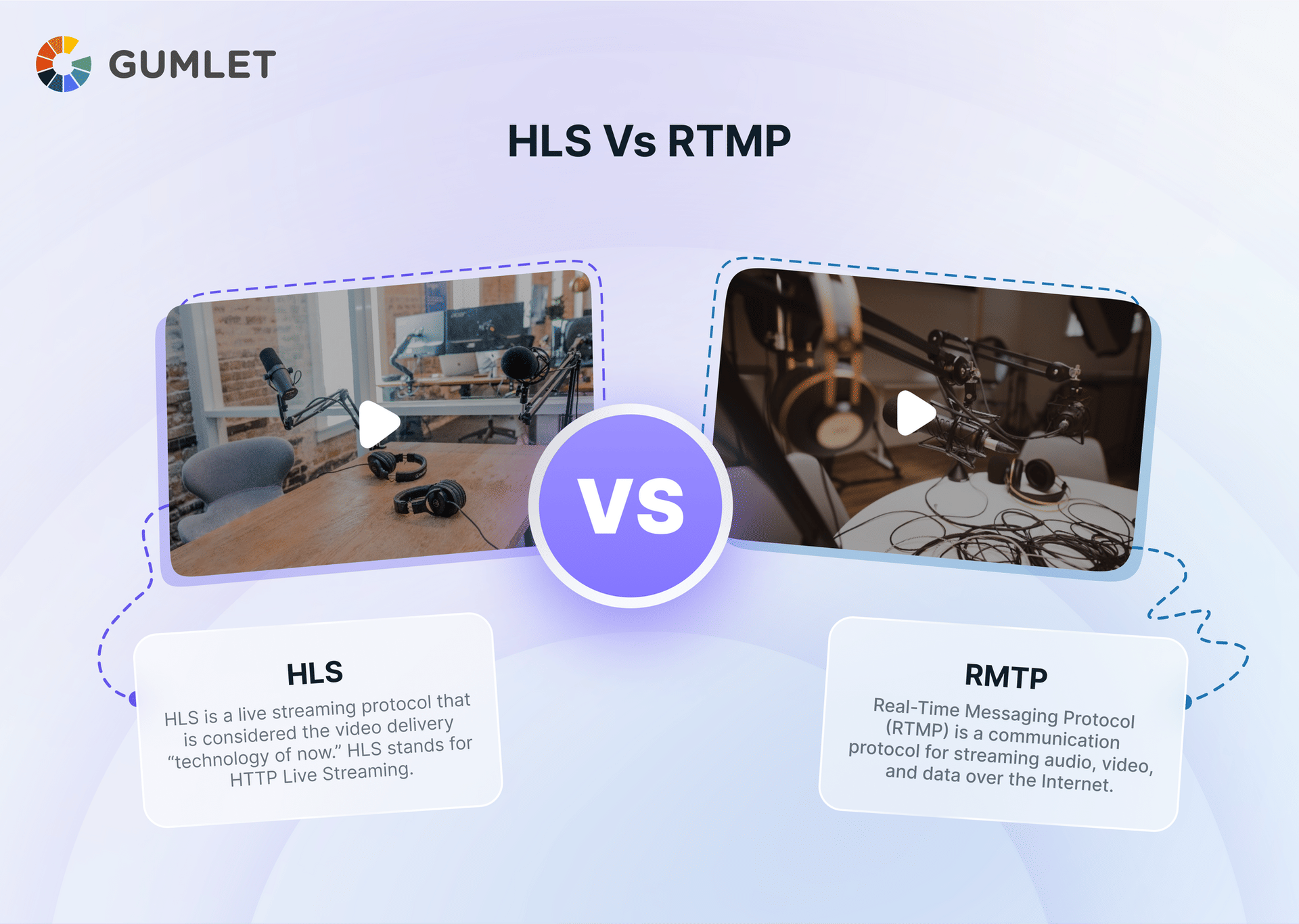 GUMLET

HLS Vs RTMP

VS

HLS

HLS is a live streaming protocol that is considered the video delivery "technology of now." HLS stands for HTTP Live Streaming.

RMTP

Real-Time Messaging Protocol (RTMP) is a communication protocol for streaming audio, video, and data over the Internet.